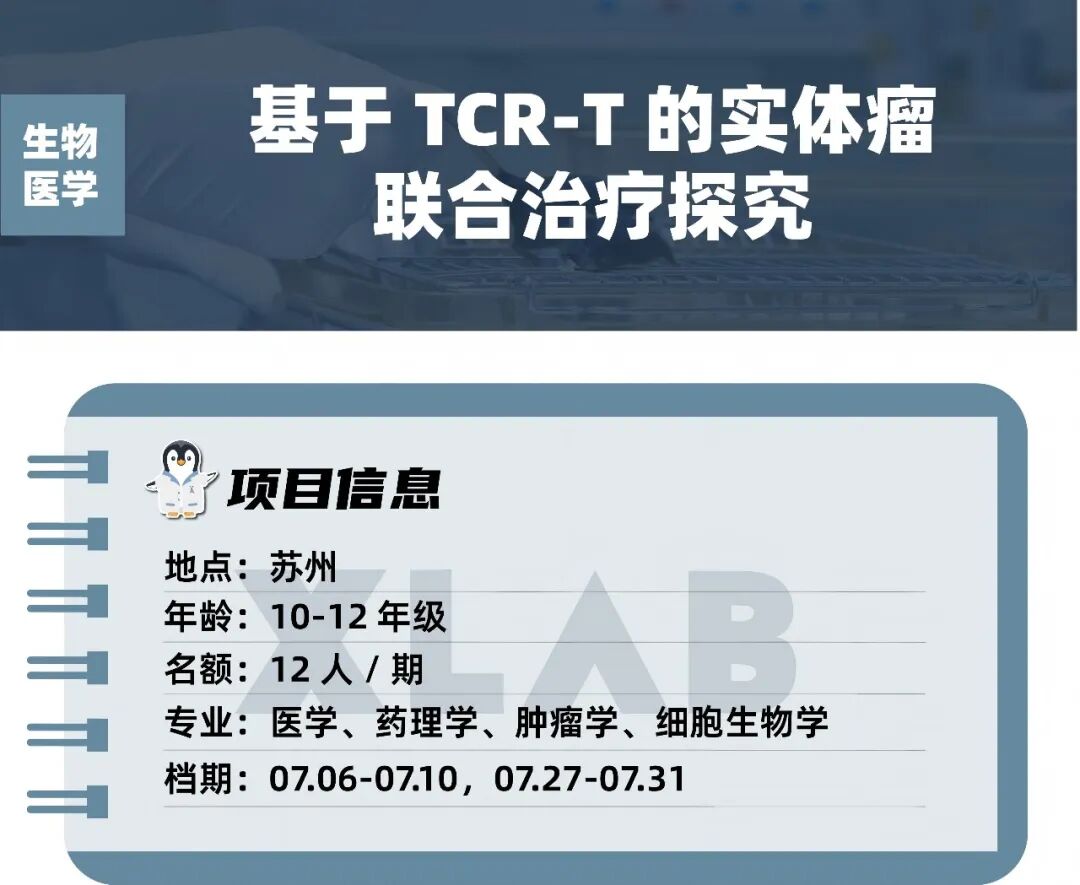 生物医学

基于 TCR-T 的实体瘤联合治疗探究

项目信息

XLAB

地点：苏州
年龄：10-12 年级
名额：12 人 / 期
专业：医学、药理学、肿瘤学、细胞生物学
档期：07.06-07.10，07.27-07.31